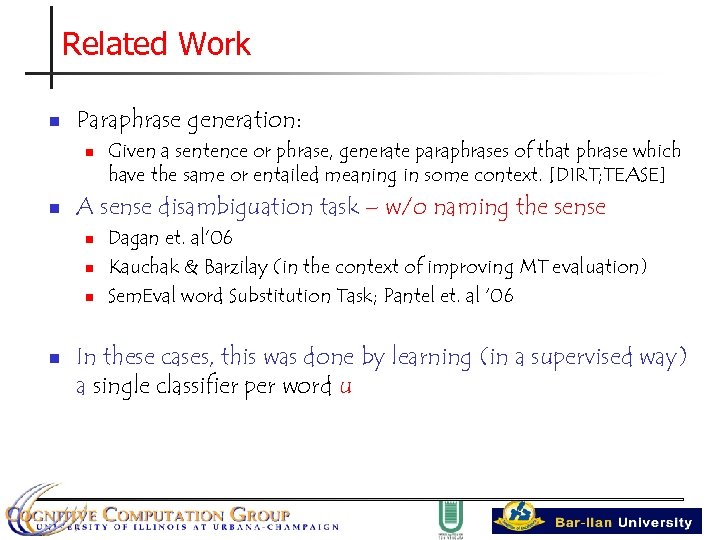 Related Work

Paraphrase generation:

Given a sentence or phrase, generate paraphrases of that phrase which have the same or entailed meaning in some context. [DIRT;TEASE]

A sense disambiguation task – w/o naming the sense

Dagan et. al'06

Kauchak & Barzilay (in the context of improving MT evaluation)

SemEval word Substitution Task; Pantel et. al '06

In these cases, this was done by learning (in a supervised way) a single classifier per word u

COGNITIVE COMPUTATION GROUP
UNIVERSITY OF ILLINOIS AT URBANA-CHAMPAIGN

Bar-Ilan University